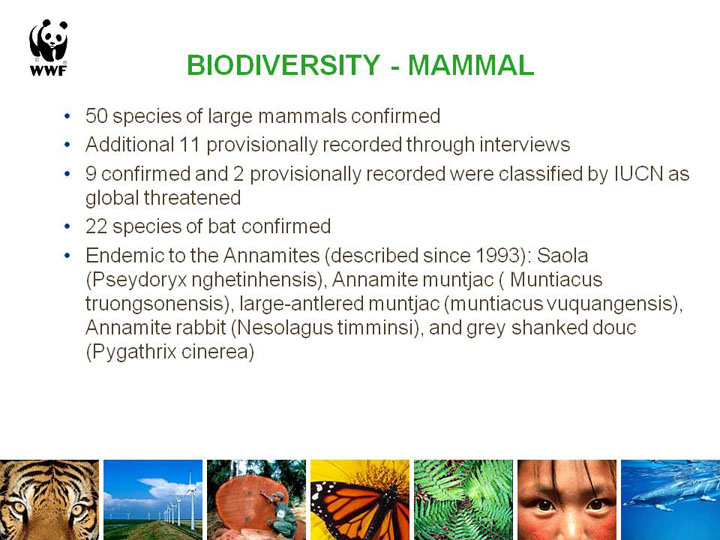 WWF

BIODIVERSITY - MAMMAL

• 50 species of large mammals confirmed
• Additional 11 provisionally recorded through interviews
• 9 confirmed and 2 provisionally recorded were classified by IUCN as global threatened
• 22 species of bat confirmed
• Endemic to the Annamites (described since 1993): Saola (Pseydoryx nghetinhensis), Annamite muntjac ( Muntiacus truongsonensis), large-antlered muntjac (muntiacus vuquangensis), Annamite rabbit (Nesolagus timminsi), and grey shanked douc (Pygathrix cinerea)